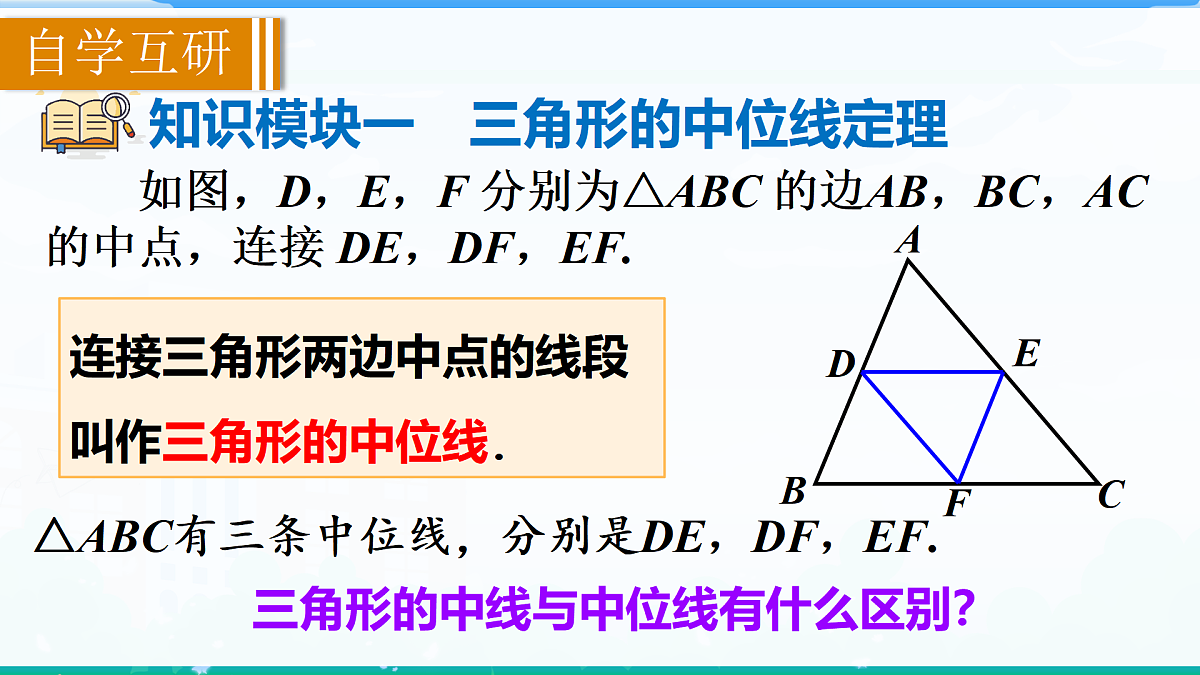 自学互研

知识模块一　三角形的中位线定理

如图，$D$，$E$，$F$ 分别为$\triangle ABC$ 的边$AB$，$BC$，$AC$ 的中点，连接 $DE$，$DF$，$EF$.

连接三角形两边中点的线段叫作三角形的中位线.

$A$
$D$
$E$
$B$
$F$
$C$

$\triangle ABC$有三条中位线，分别是$DE$，$DF$，$EF$.

三角形的中线与中位线有什么区别?